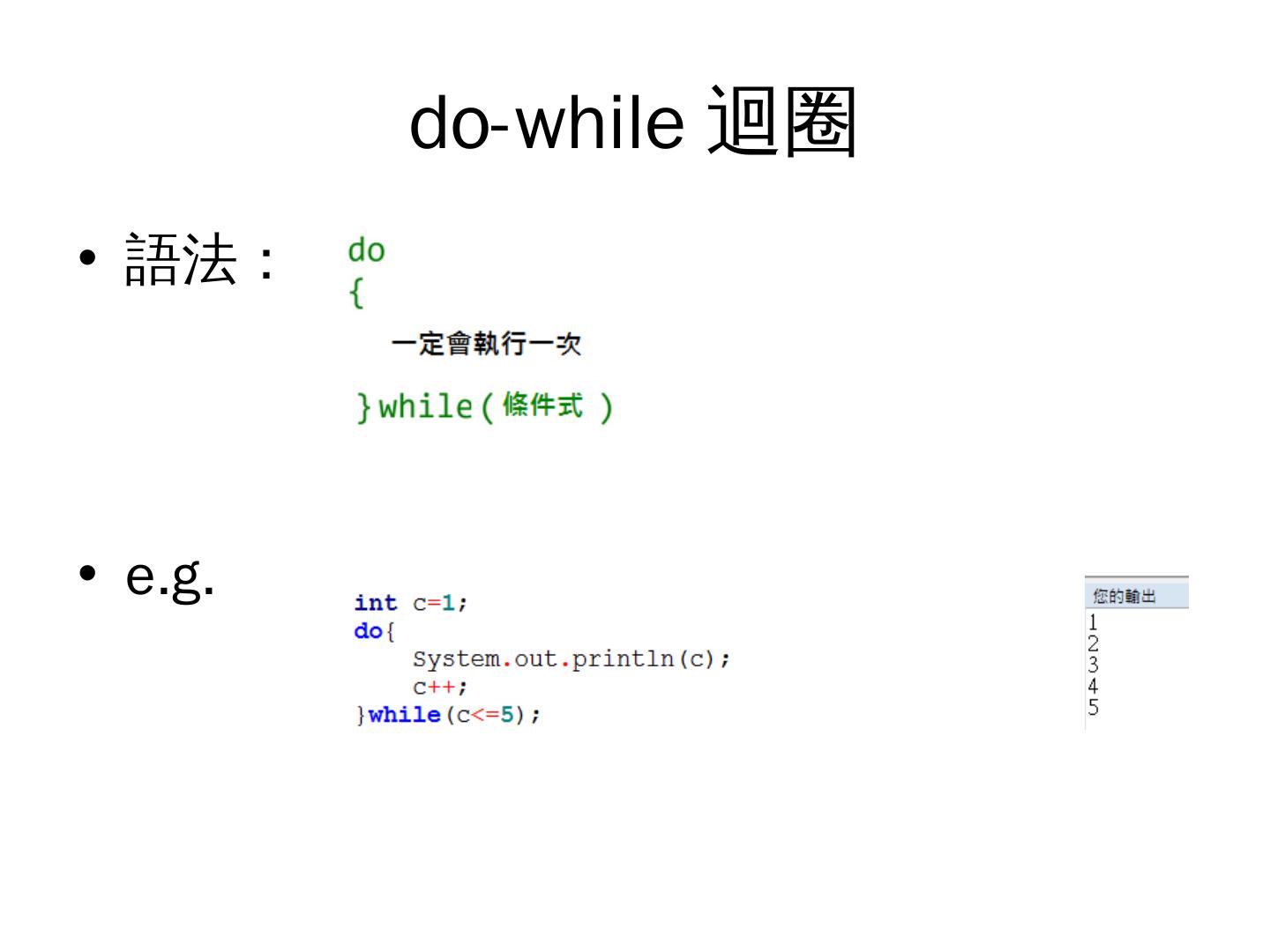 do-while 迴圈

• 語法：

do
{
一定會執行一次
}while(條件式 )

• e.g.

int c=1;
do{
    System.out.println(c);
    c++;
}while(c<=5);

您的輸出
1
2
3
4
5